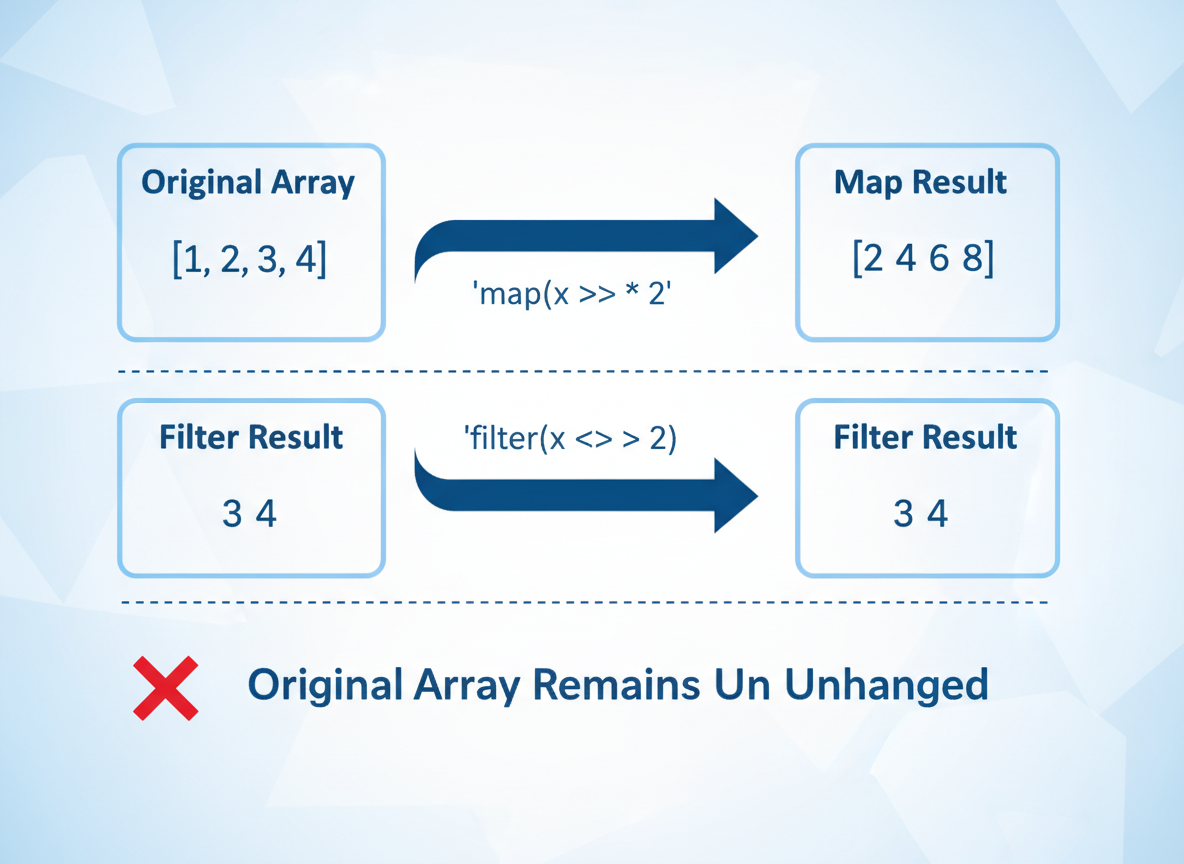 Original Array

[1, 2, 3, 4]

'map(x >> * 2'

Map Result

[2 4 6 8]

Filter Result

3 4

'filter(x <> > 2)

Filter Result

3 4

Original Array Remains Un Unhanged